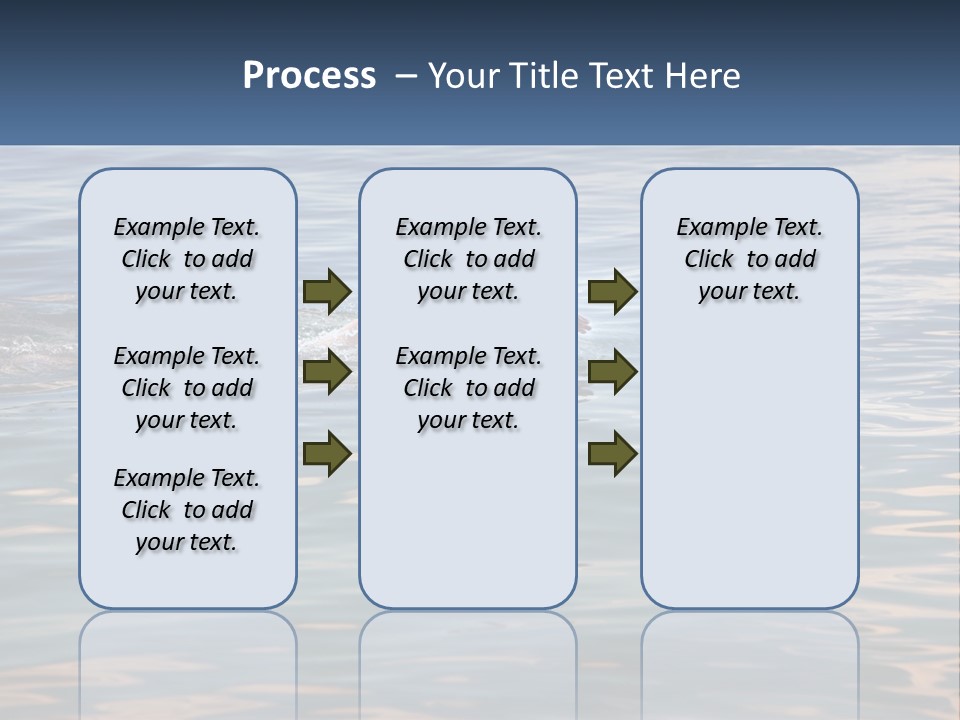 Process – Your Title Text Here

Example Text. Click to add your text.

Example Text. Click to add your text.

Example Text. Click to add your text.

Example Text. Click to add your text.

Example Text. Click to add your text.

Example Text. Click to add your text.